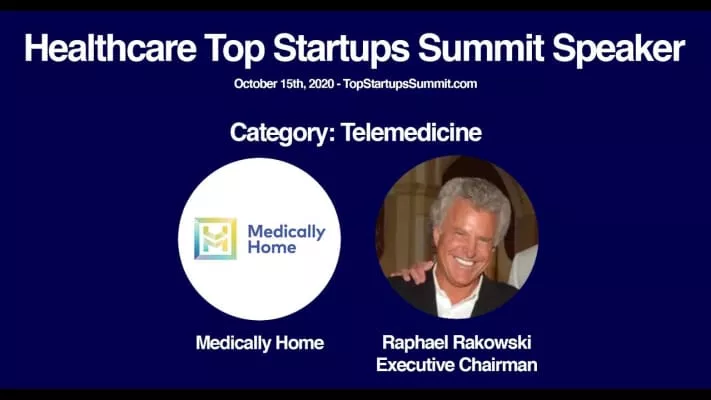 Healthcare Top Startups Summit Speaker

October 15th, 2020 - TopStartupsSummit.com

Category: Telemedicine

Medically Home

Medically Home

Raphael Rakowski
Executive Chairman